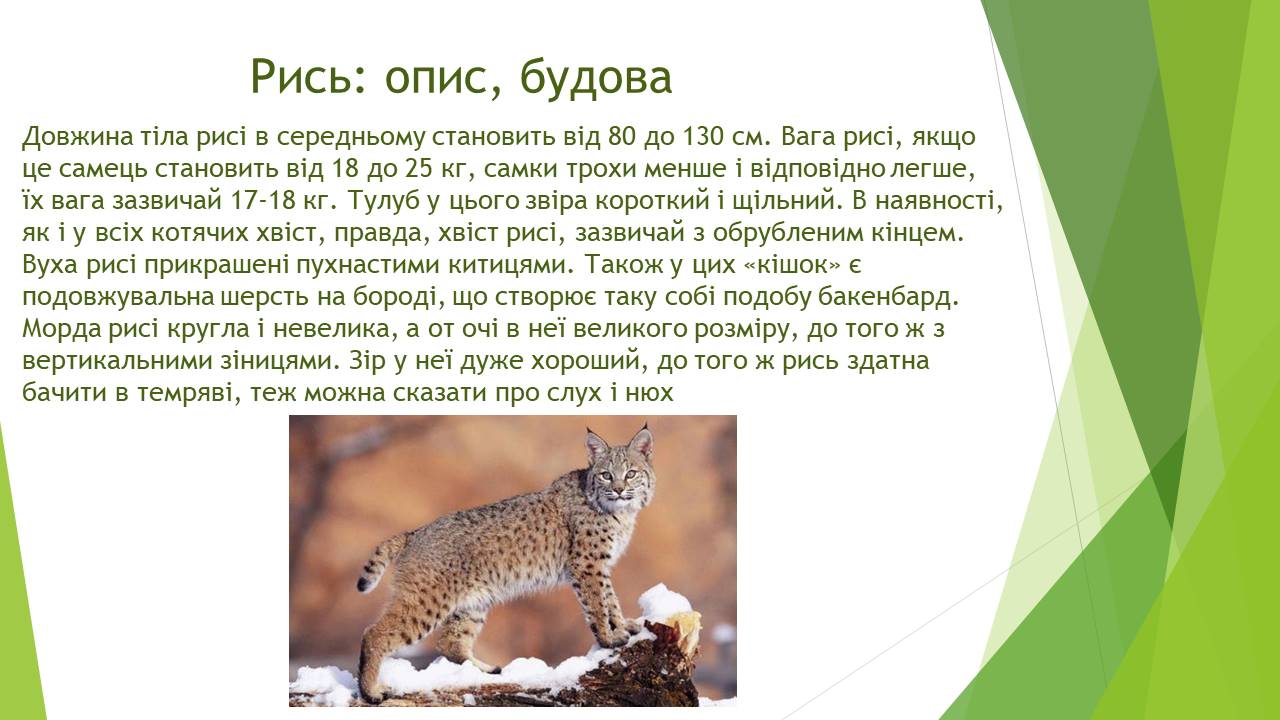 Рись: опис, будова

Довжина тіла рисі в середньому становить від 80 до 130 см. Вага рисі, якщо це самець становить від 18 до 25 кг, самки трохи менше і відповідно легше, їх вага зазвичай 17-18 кг. Тулуб у цього звіра короткий і щільний. В наявності, як і у всіх котячих хвіст, правда, хвіст рисі, зазвичай з обрубленим кінцем. Вуха рисі прикрашені пухнастими китицями. Також у цих «кішок» є подовжувальна шерсть на бороді, що створює таку собі подобу бакенбард. Морда рисі кругла і невелика, а от очі в неї великого розміру, до того ж з вертикальними зіницями. Зір у неї дуже хороший, до того ж рись здатна бачити в темряві, теж можна сказати про слух і нюх